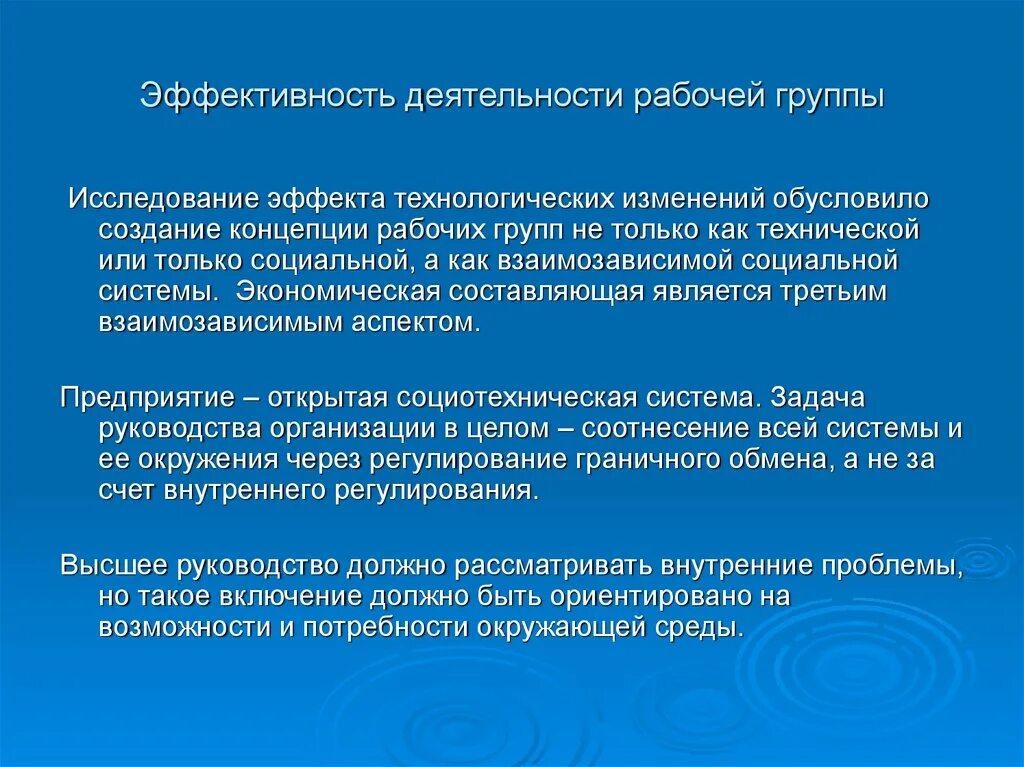 Эффективность деятельности рабочей группы

Исследование эффекта технологических изменений обусловило создание концепции рабочих групп не только как технической или только социальной, а как взаимозависимой социальной системы. Экономическая составляющая является третьим взаимозависимым аспектом.

Предприятие – открытая социотехническая система. Задача руководства организации в целом – соотнесение всей системы и ее окружения через регулирование граничного обмена, а не за счет внутреннего регулирования.

Высшее руководство должно рассматривать внутренние проблемы, но такое включение должно быть ориентировано на возможности и потребности окружающей среды.